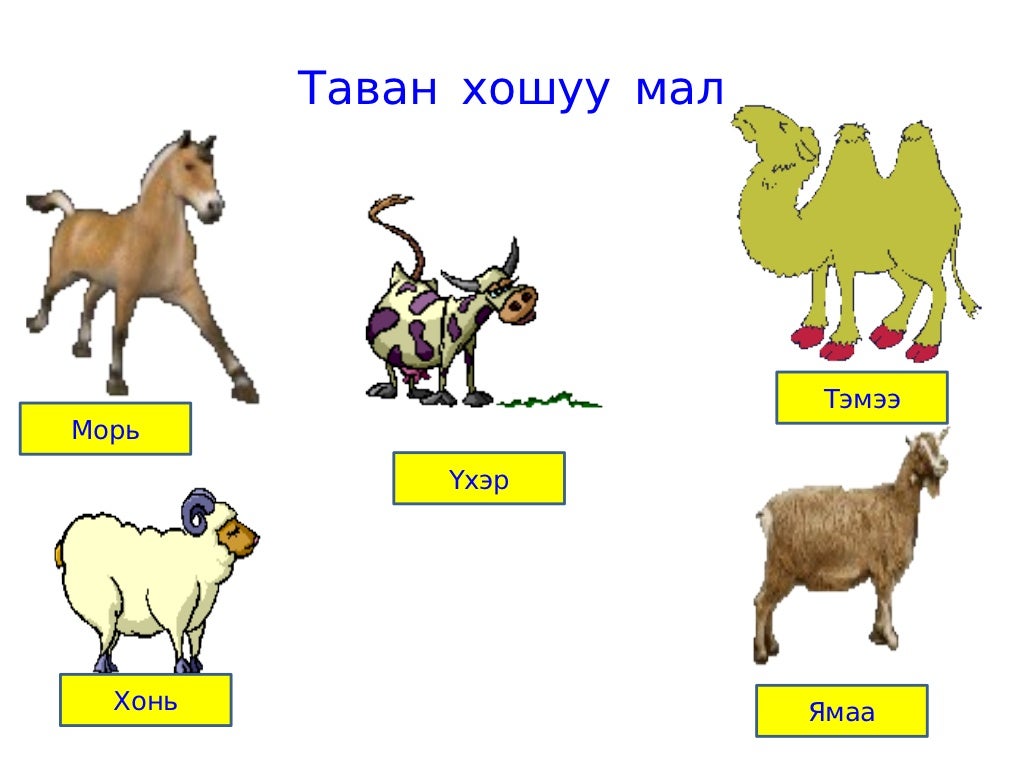 Таван хошуу мал

Морь

Үхэр

Тэмээ

Хонь

Ямаа